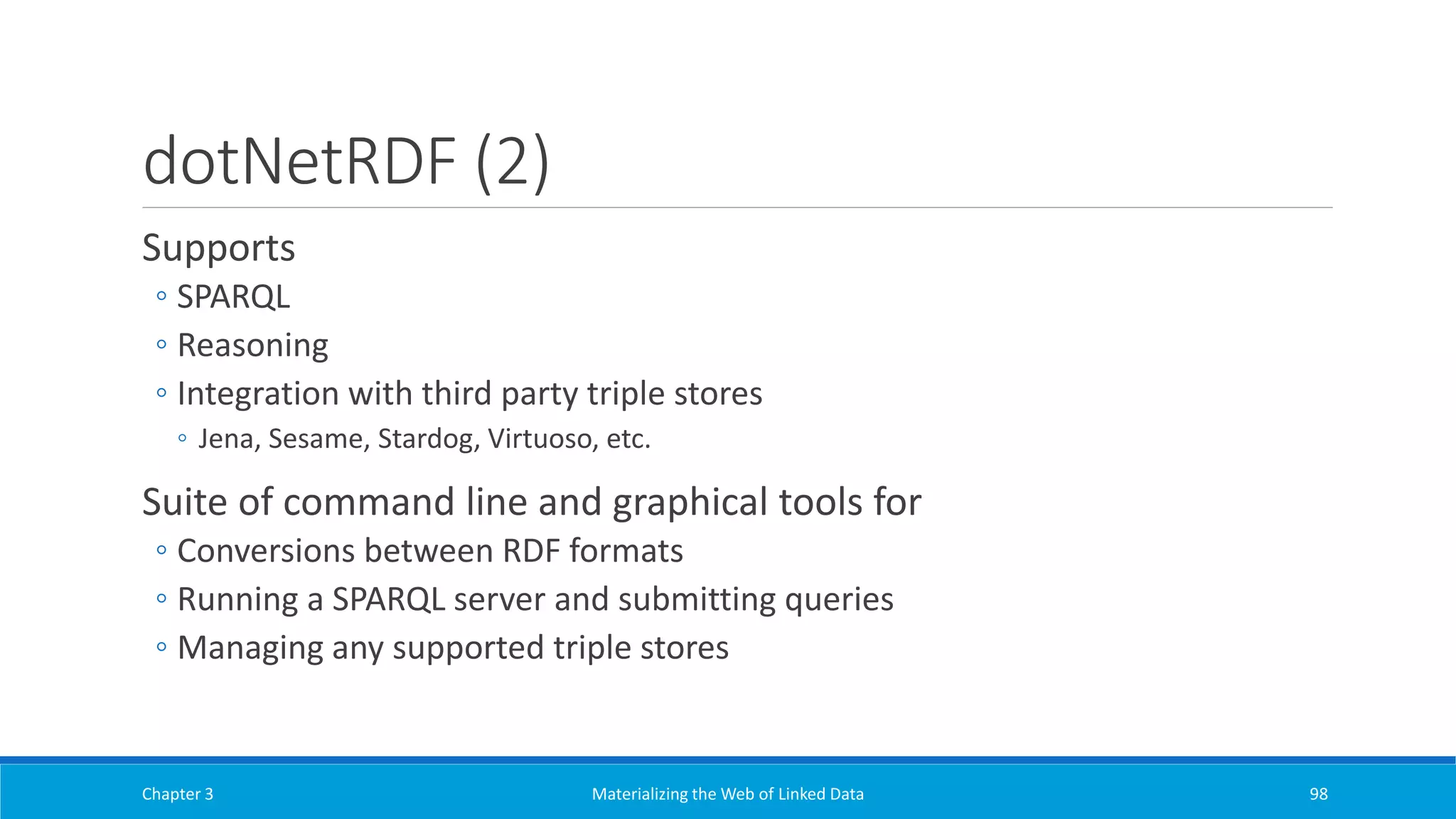 dotNetRDF (2)

Supports

◦ SPARQL
◦ Reasoning
◦ Integration with third party triple stores
  ◦ Jena, Sesame, Stardog, Virtuoso, etc.

Suite of command line and graphical tools for

◦ Conversions between RDF formats
◦ Running a SPARQL server and submitting queries
◦ Managing any supported triple stores

Chapter 3 Materializing the Web of Linked Data 98